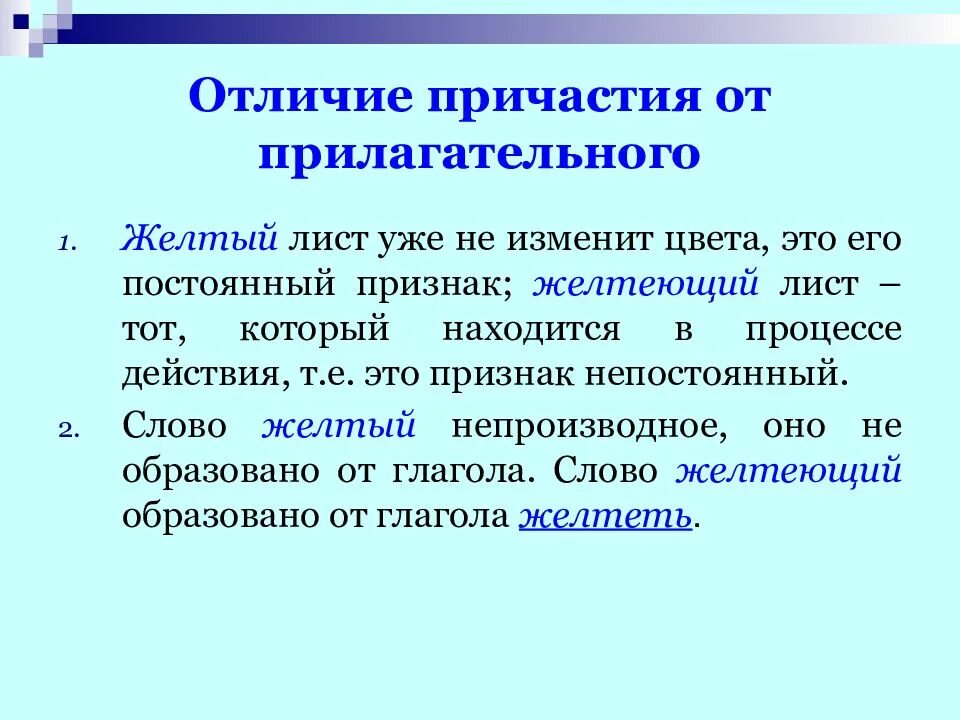 Отличие причастия от прилагательного

1. Желтый лист уже не изменит цвета, это его постоянный признак; желтеющий лист – тот, который находится в процессе действия, т.е. это признак непостоянный.

2. Слово желтый непроизводное, оно не образовано от глагола. Слово желтеющий образовано от глагола желтеть.